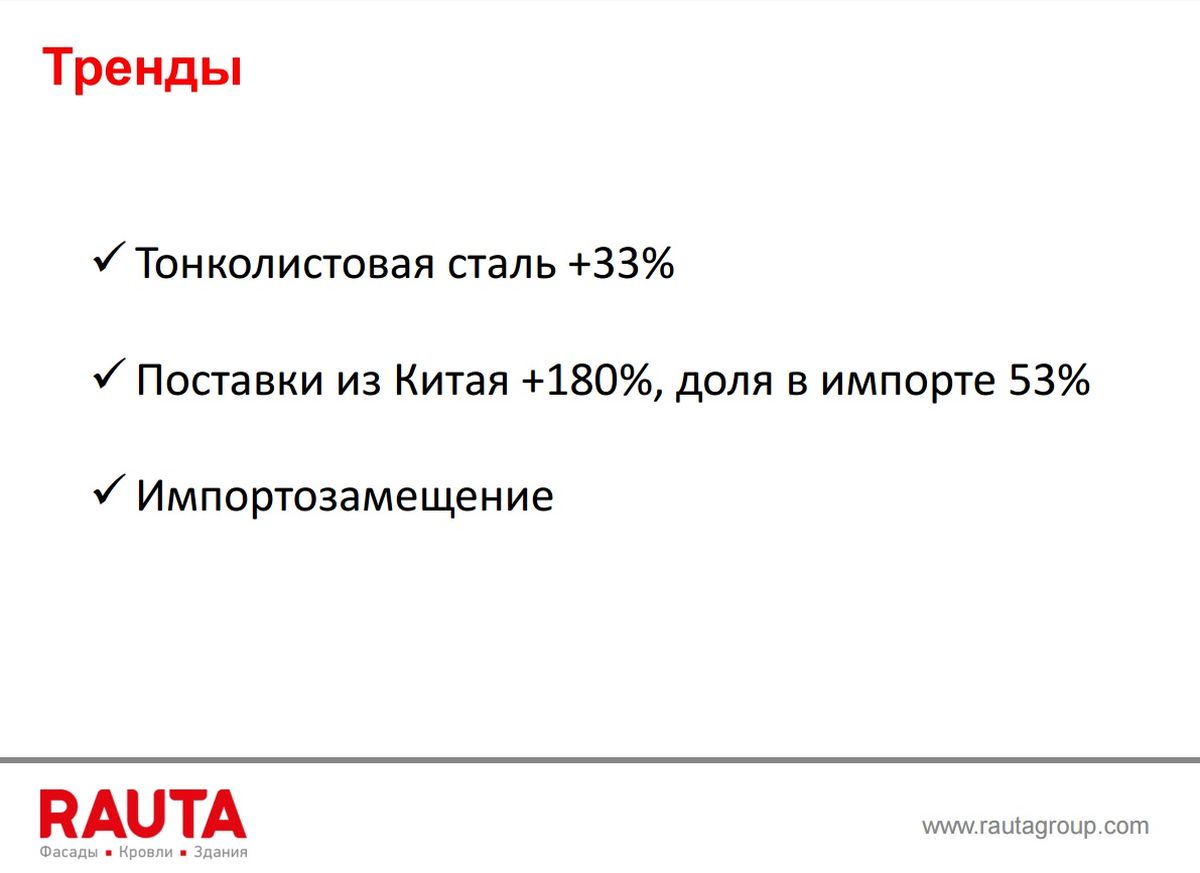 Тренды

✓ Тонколистовая сталь +33%

✓ Поставки из Китая +180%, доля в импорте 53%

✓ Импортозамещение

RAUTA
Фасады ▪ Кровли ▪ Здания

www.rautagroup.com